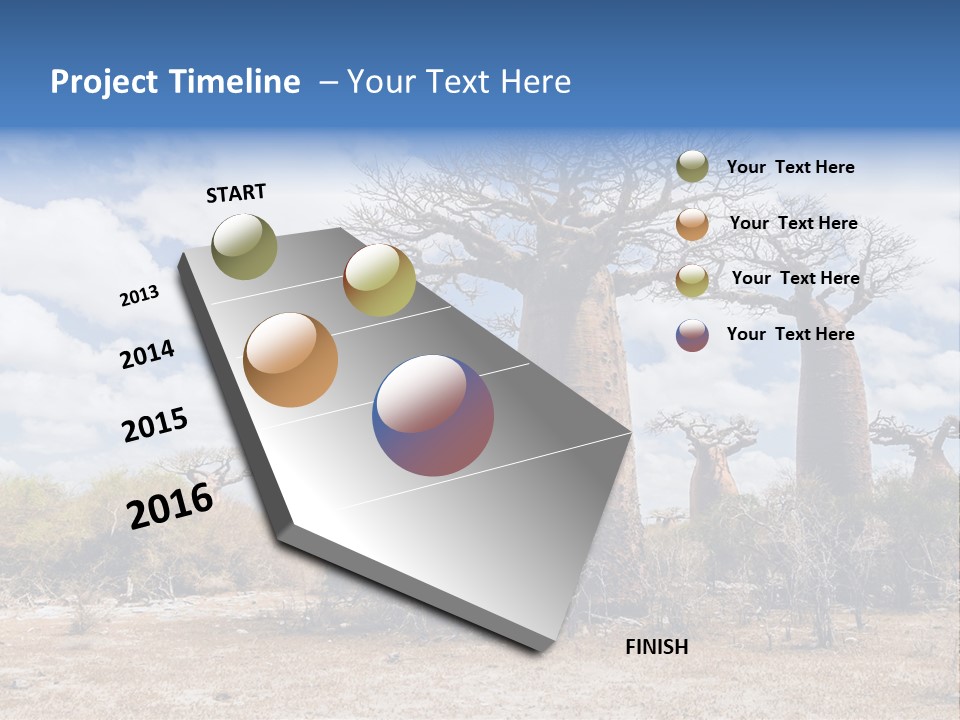 Project Timeline – Your Text Here

START

2013

2014

2015

2016

FINISH

Your Text Here

Your Text Here

Your Text Here

Your Text Here